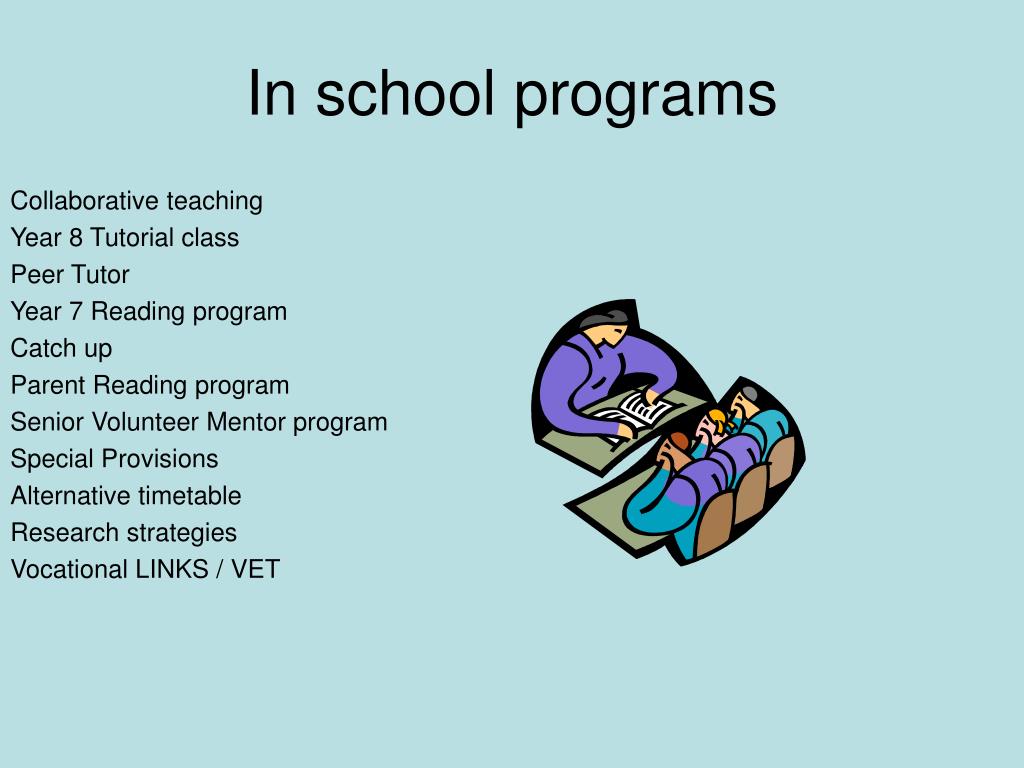 In school programs

Collaborative teaching
Year 8 Tutorial class
Peer Tutor
Year 7 Reading program
Catch up
Parent Reading program
Senior Volunteer Mentor program
Special Provisions
Alternative timetable
Research strategies
Vocational LINKS / VET